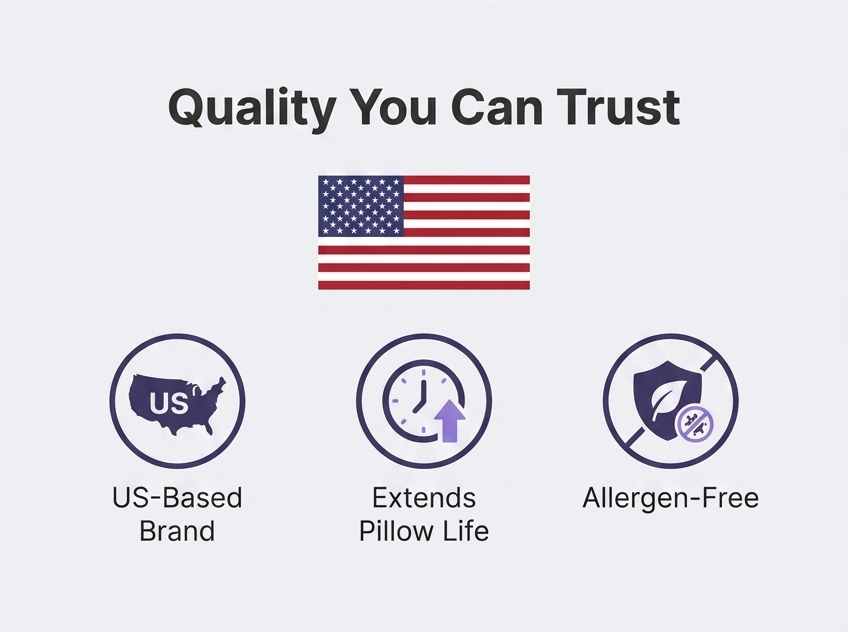 Quality You Can Trust

US

US-Based Brand

Extends Pillow Life

Allergen-Free